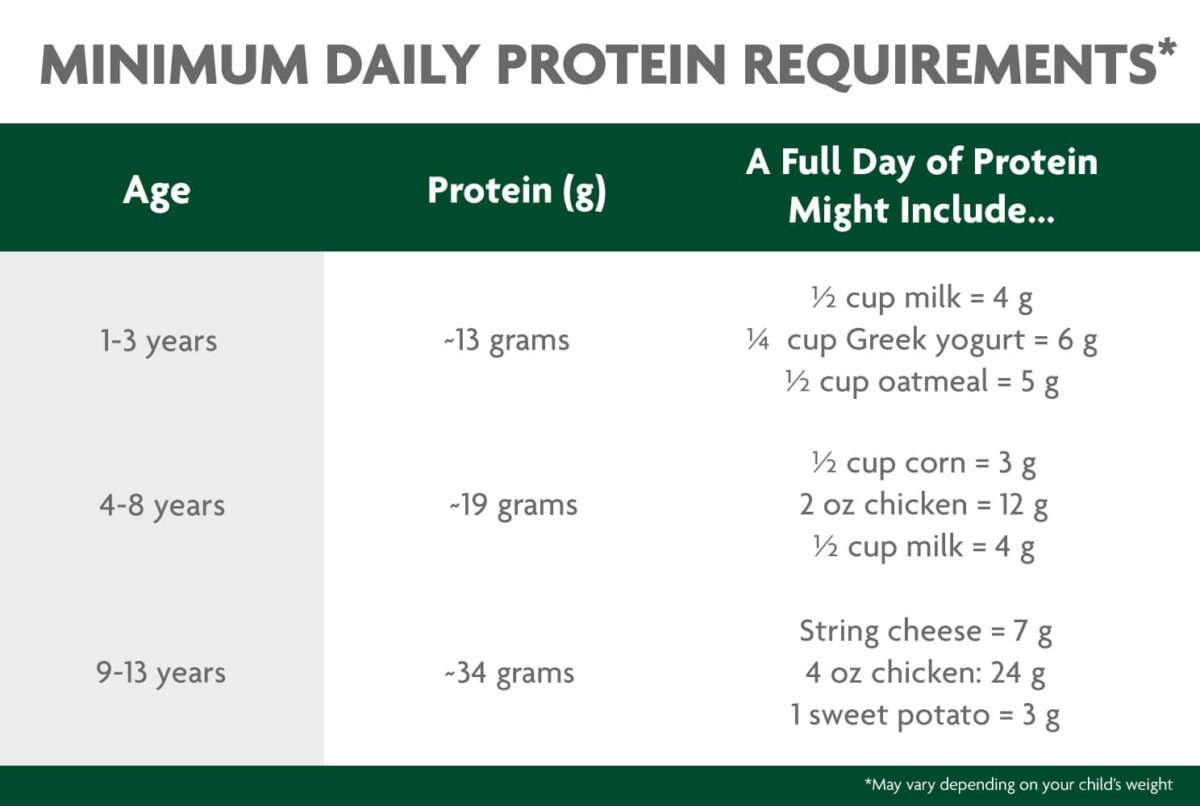 MINIMUM DAILY PROTEIN REQUIREMENTS*

| Age | Protein (g) | A Full Day of Protein Might Include... |
|---|---|---|
| 1-3 years | ~13 grams | ½ cup milk = 4 g<br>¼ cup Greek yogurt = 6 g<br>½ cup oatmeal = 5 g |
| 4-8 years | ~19 grams | ½ cup corn = 3 g<br>2 oz chicken = 12 g<br>½ cup milk = 4 g |
| 9-13 years | ~34 grams | String cheese = 7 g<br>4 oz chicken: 24 g<br>1 sweet potato = 3 g |

*May vary depending on your child's weight